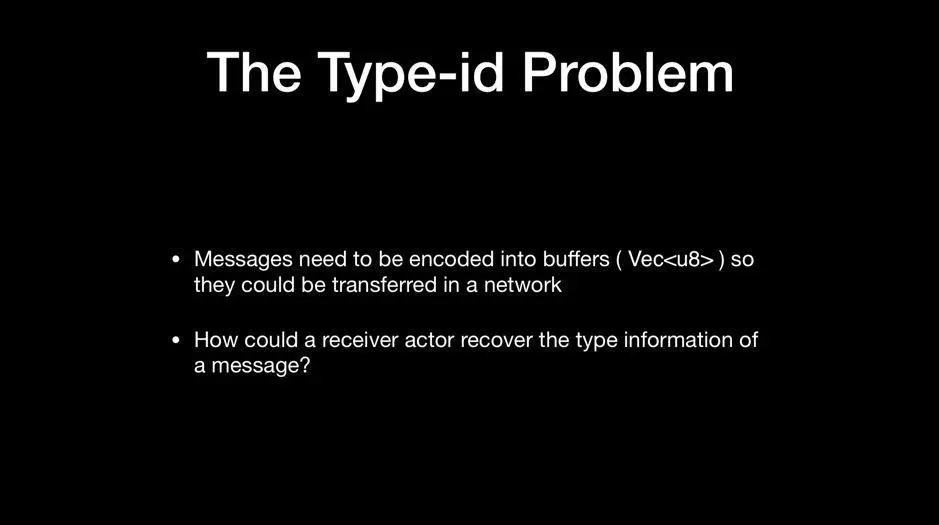 The Type-id Problem

• Messages need to be encoded into buffers ( Vec<u8> ) so they could be transferred in a network

• How could a receiver actor recover the type information of a message?